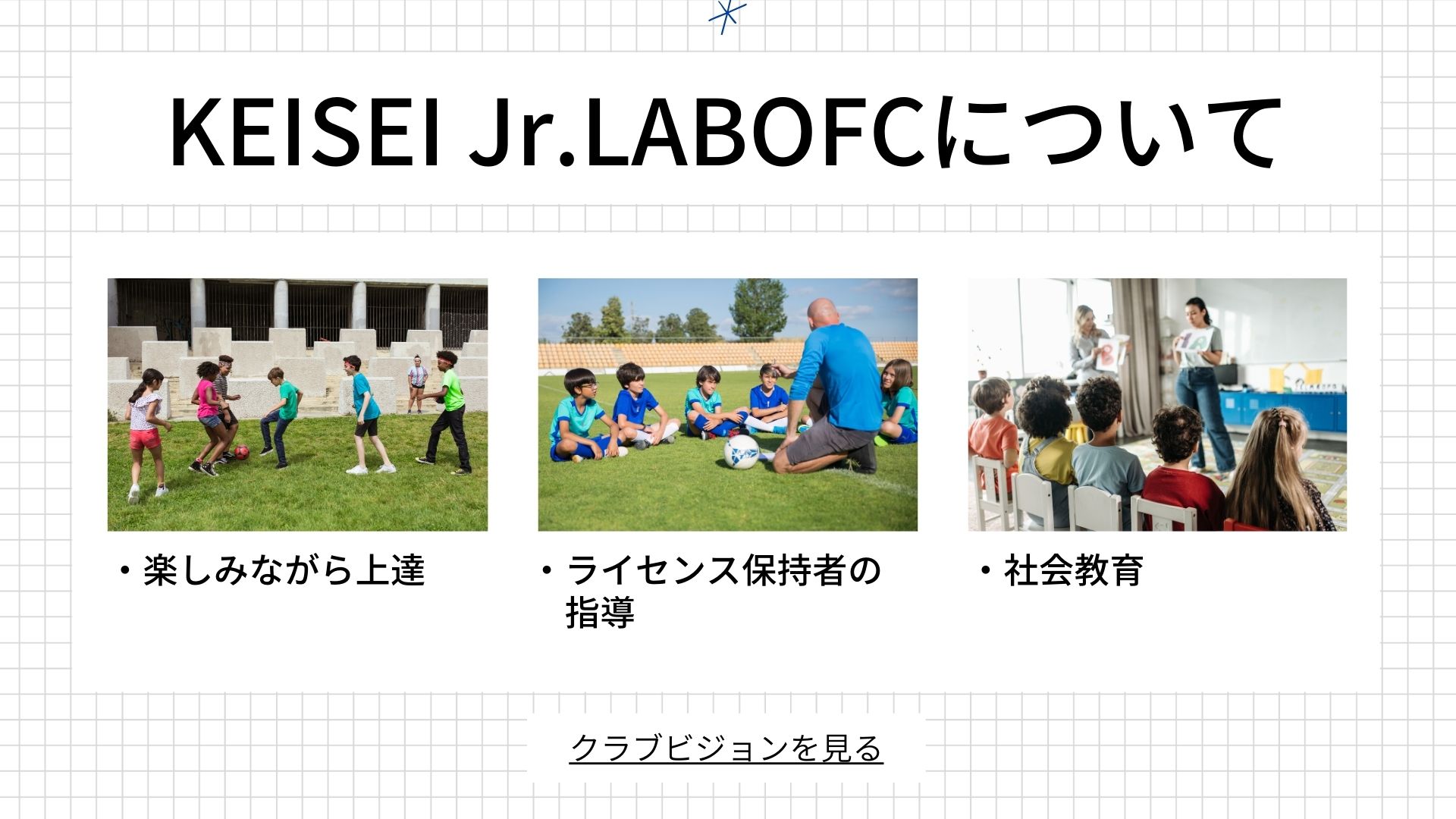 KEISEI Jr.LABOFCについて

・楽しみながら上達

・ライセンス保持者の指導

・社会教育

クラブビジョンを見る